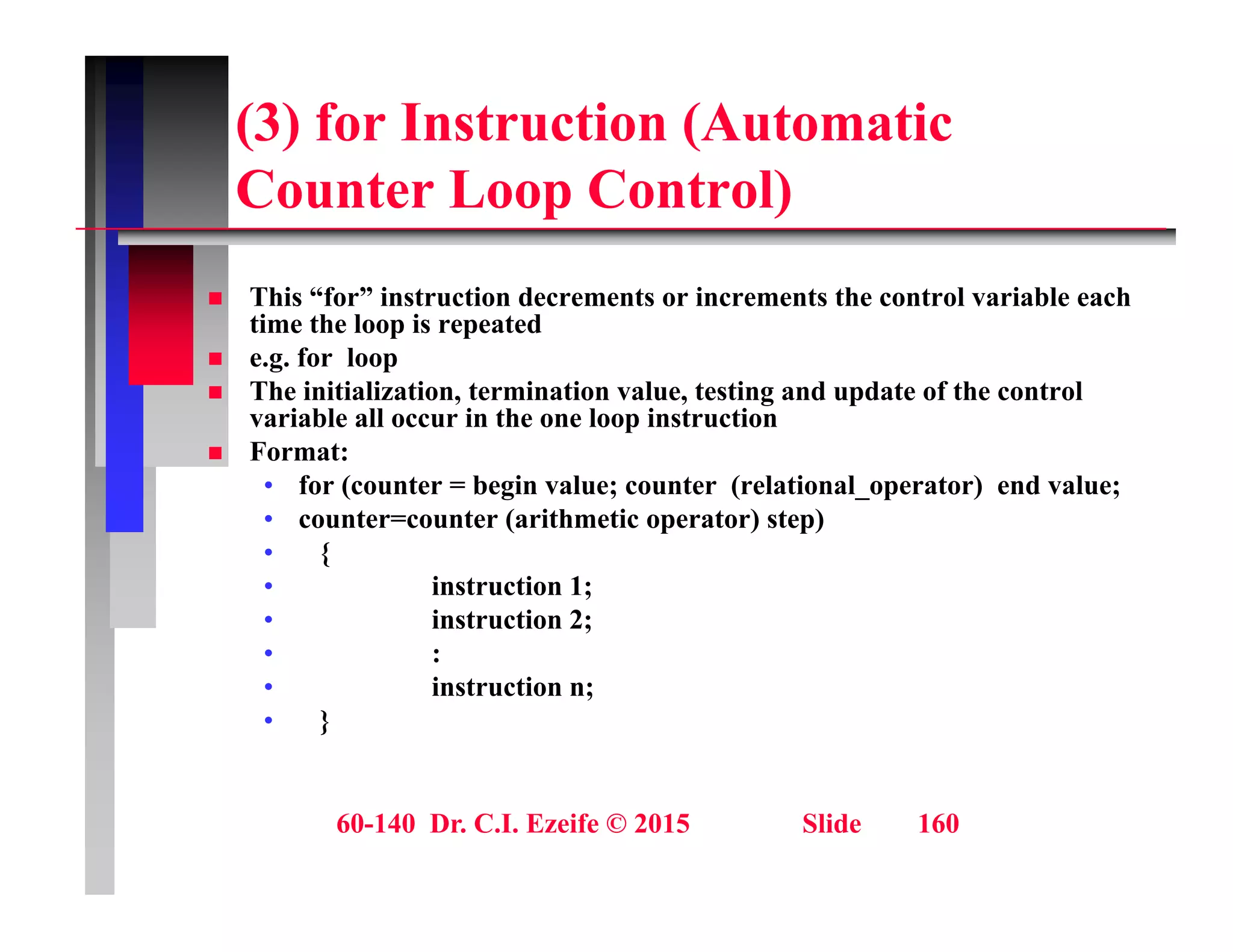 (3) for Instruction (Automatic Counter Loop Control)

- This “for” instruction decrements or increments the control variable each time the loop is repeated
- e.g. for loop
- The initialization, termination value, testing and update of the control variable all occur in the one loop instruction
- Format:
  - for (counter = begin value; counter (relational_operator) end value;
  - counter=counter (arithmetic operator) step)
  - {
  - instruction 1;
  - instruction 2;
  - :
  - instruction n;
  - }

60-140 Dr. C.I. Ezeife © 2015 Slide 160